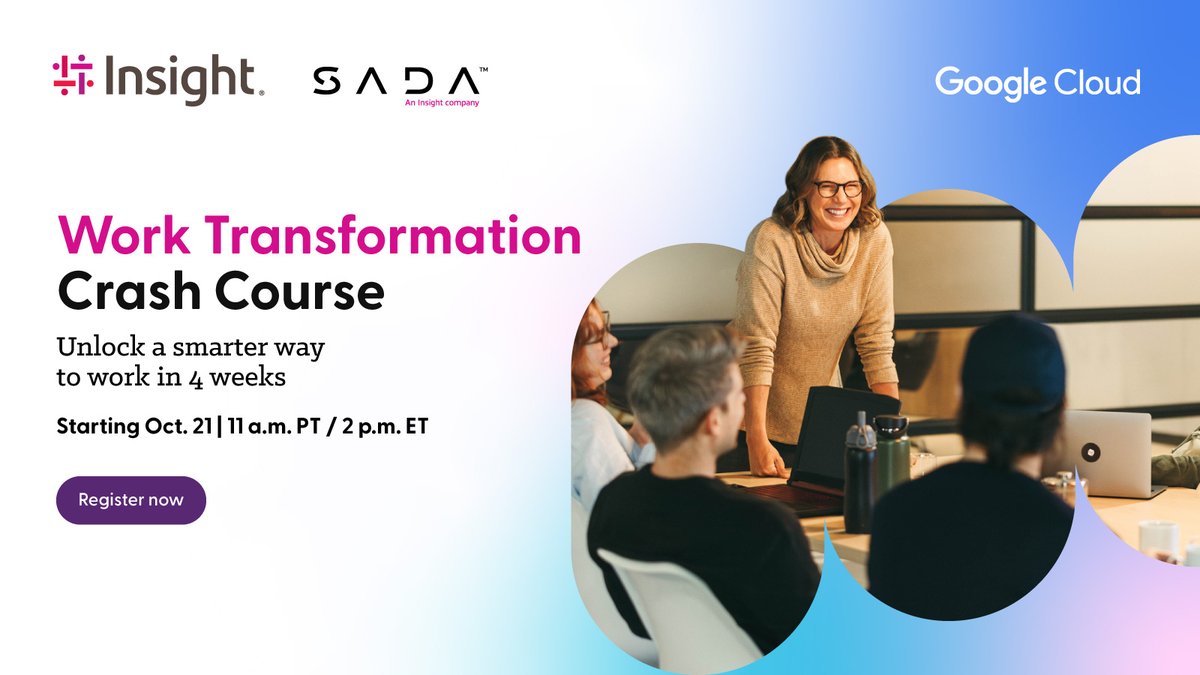 Insight.

SADA™
An Insight company

Google Cloud

Work Transformation Crash Course

Unlock a smarter way to work in 4 weeks

Starting Oct. 21 | 11 a.m. PT / 2 p.m. ET

Register now